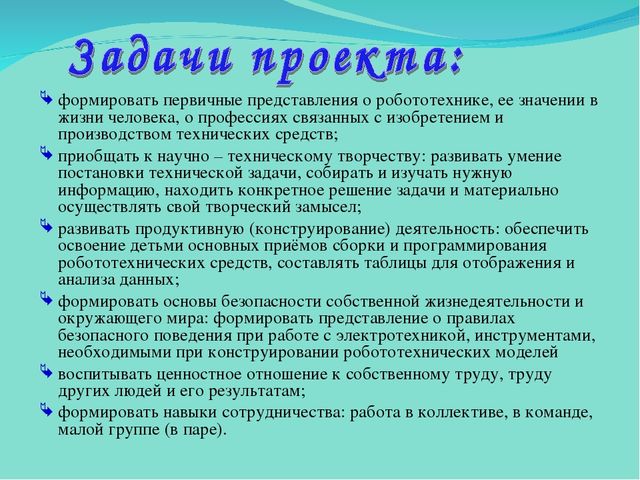 Задачи проекта:

формировать первичные представления о робототехнике, ее значении в жизни человека, о профессиях связанных с изобретением и производством технических средств;

приобщать к научно – техническому творчеству: развивать умение постановки технической задачи, собирать и изучать нужную информацию, находить конкретное решение задачи и материально осуществлять свой творческий замысел;

развивать продуктивную (конструирование) деятельность: обеспечить освоение детьми основных приёмов сборки и программирования робототехнических средств, составлять таблицы для отображения и анализа данных;

формировать основы безопасности собственной жизнедеятельности и окружающего мира: формировать представление о правилах безопасного поведения при работе с электротехникой, инструментами, необходимыми при конструировании робототехнических моделей

воспитывать ценностное отношение к собственному труду, труду других людей и его результатам;

формировать навыки сотрудничества: работа в коллективе, в команде, малой группе (в паре).